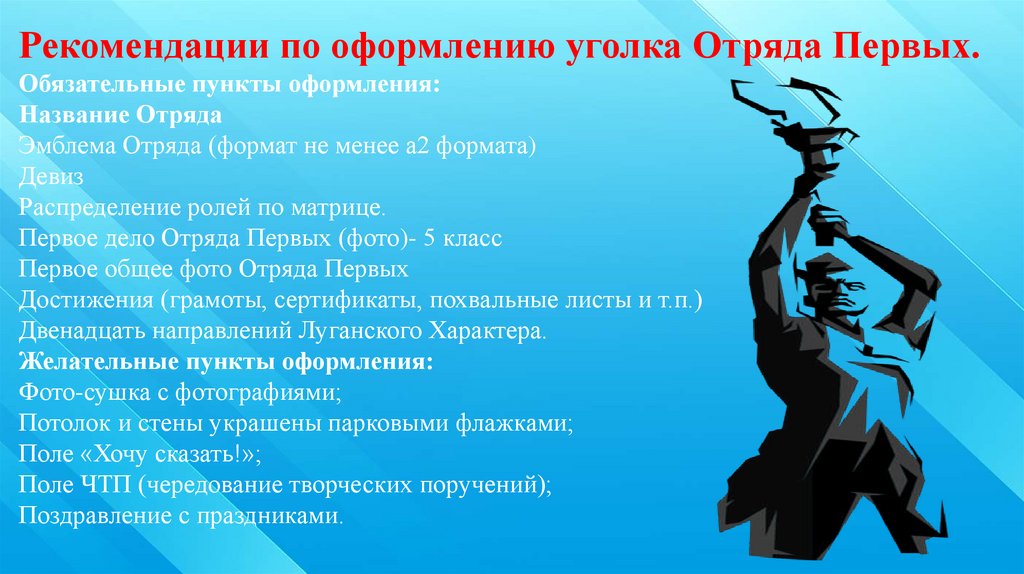 Рекомендации по оформлению уголка Отряда Первых.
Обязательные пункты оформления:
Название Отряда
Эмблема Отряда (формат не менее а2 формата)
Девиз
Распределение ролей по матрице.
Первое дело Отряда Первых (фото)- 5 класс
Первое общее фото Отряда Первых
Достижения (грамоты, сертификаты, похвальные листы и т.п.)
Двенадцать направлений Луганского Характера.
Желательные пункты оформления:
Фото-сушка с фотографиями;
Потолок и стены украшены парковыми флажками;
Поле «Хочу сказать!»;
Поле ЧТП (чередование творческих поручений);
Поздравление с праздниками.